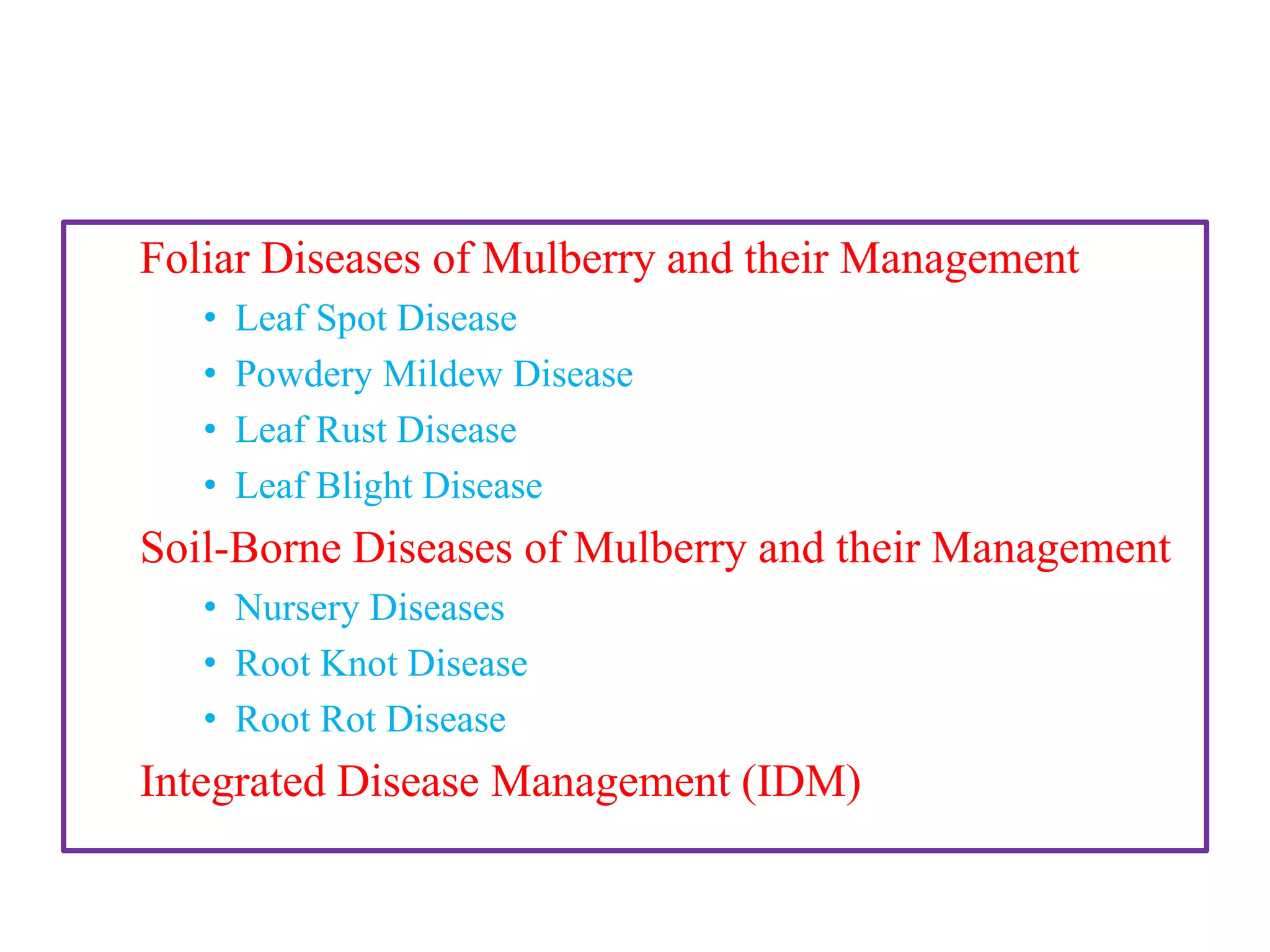 Foliar Diseases of Mulberry and their Management

• Leaf Spot Disease
• Powdery Mildew Disease
• Leaf Rust Disease
• Leaf Blight Disease

Soil-Borne Diseases of Mulberry and their Management

• Nursery Diseases
• Root Knot Disease
• Root Rot Disease

Integrated Disease Management (IDM)